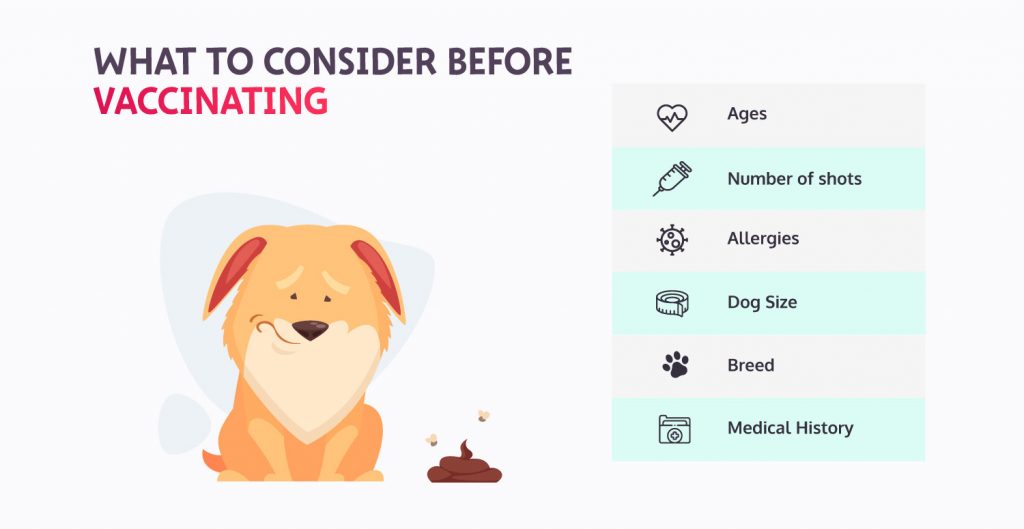 WHAT TO CONSIDER BEFORE VACCINATING

Ages

Number of shots

Allergies

Dog Size

Breed

Medical History